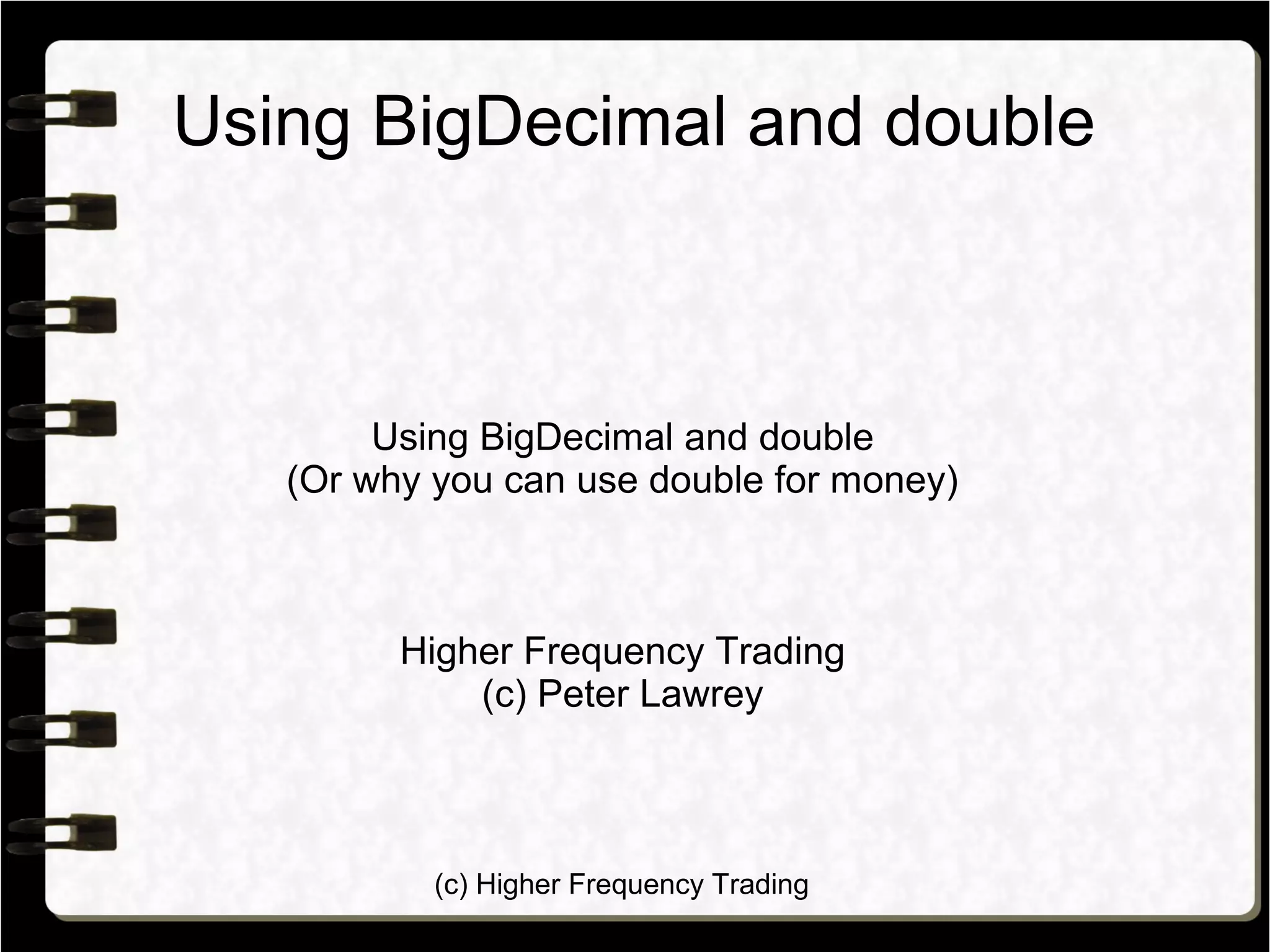 Using BigDecimal and double

Using BigDecimal and double
(Or why you can use double for money)

Higher Frequency Trading
(c) Peter Lawrey

(c) Higher Frequency Trading